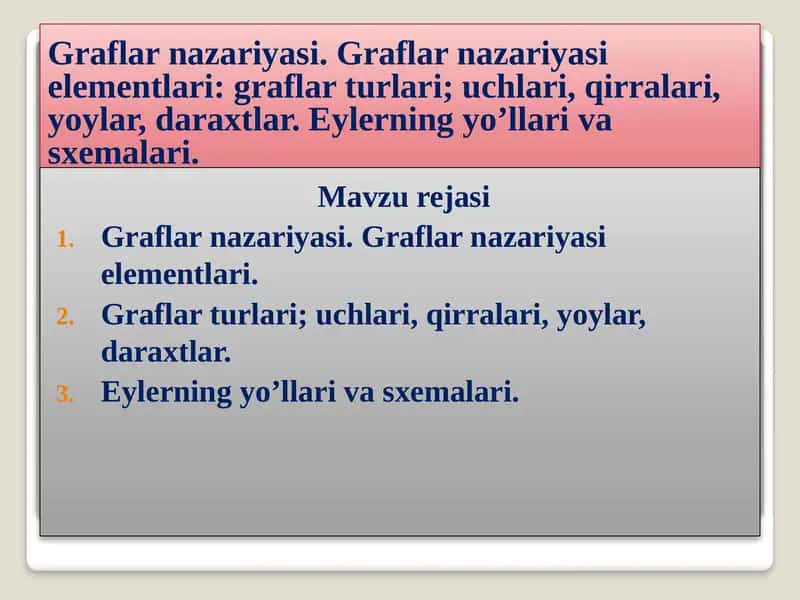 Graflar nazariyasi. Graflar nazariyasi elementlari: graflar turlari; uchlari, qirralari, yoylar, daraxtlar. Eylerning yo’llari va sxemalari.

Mavzu rejasi

1. Graflar nazariyasi. Graflar nazariyasi elementlari.
2. Graflar turlari; uchlari, qirralari, yoylar, daraxtlar.
3. Eylerning yo’llari va sxemalari.